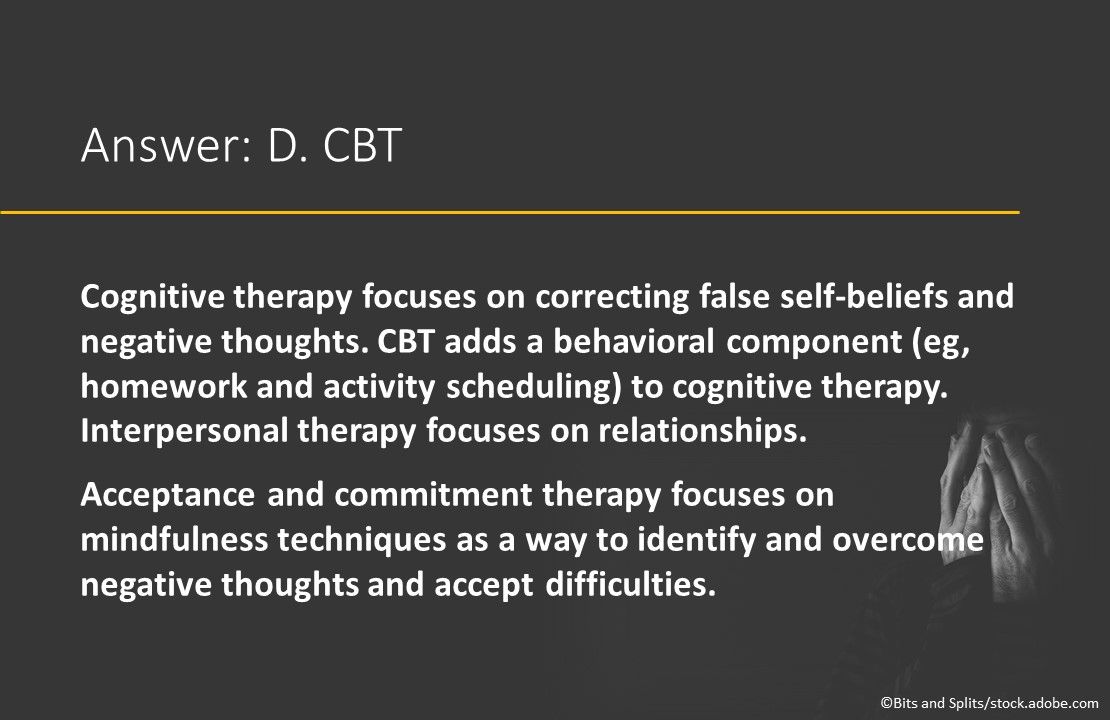 Answer: D. CBT

Cognitive therapy focuses on correcting false self-beliefs and negative thoughts. CBT adds a behavioral component (eg, homework and activity scheduling) to cognitive therapy. Interpersonal therapy focuses on relationships.

Acceptance and commitment therapy focuses on mindfulness techniques as a way to identify and overcome negative thoughts and accept difficulties.

©Bits and Splits/stock.adobe.com